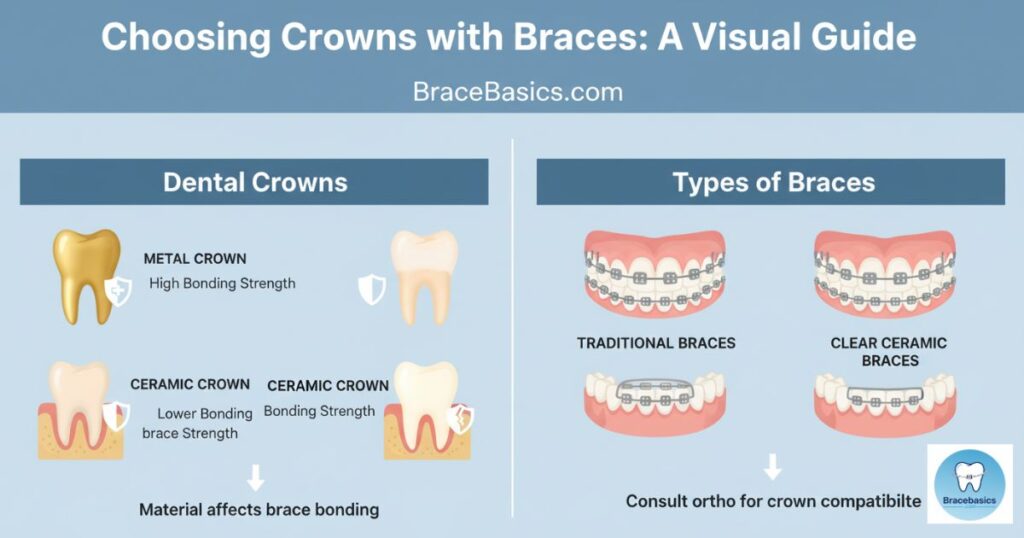 Choosing Crowns with Braces: A Visual Guide

BraceBasics.com

Dental Crowns

METAL CROWN
High Bonding Strength

CERAMIC CROWN
Lower Bonding brace Strength

CERAMIC CROWN
Bonding Strength

Material affects brace bonding

Types of Braces

TRADITIONAL BRACES

CLEAR CERAMIC BRACES

Consult ortho for crown compatibilte

Bracebasics